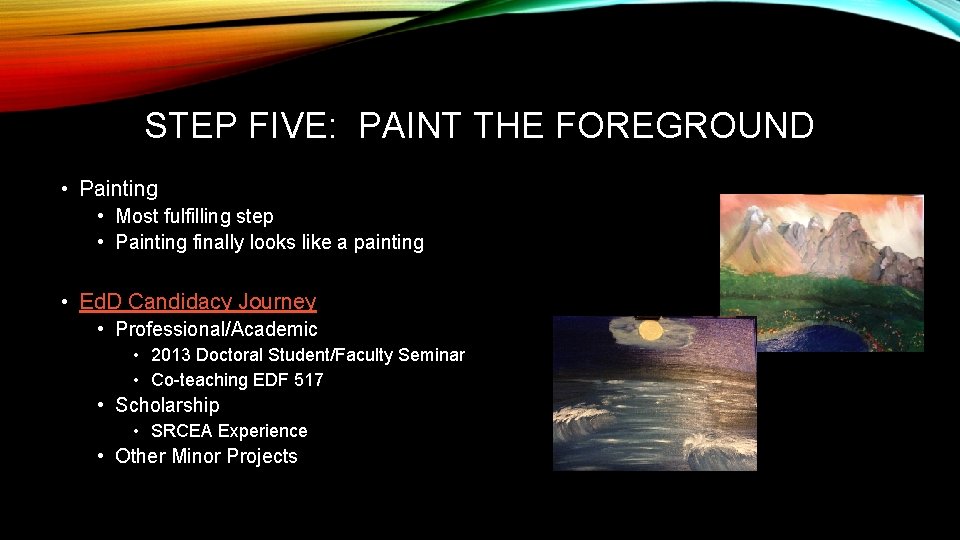 STEP FIVE: PAINT THE FOREGROUND

• Painting
  • Most fulfilling step
  • Painting finally looks like a painting

• EdD Candidacy Journey
  • Professional/Academic
    • 2013 Doctoral Student/Faculty Seminar
    • Co-teaching EDF 517
  • Scholarship
    • SRCEA Experience
  • Other Minor Projects